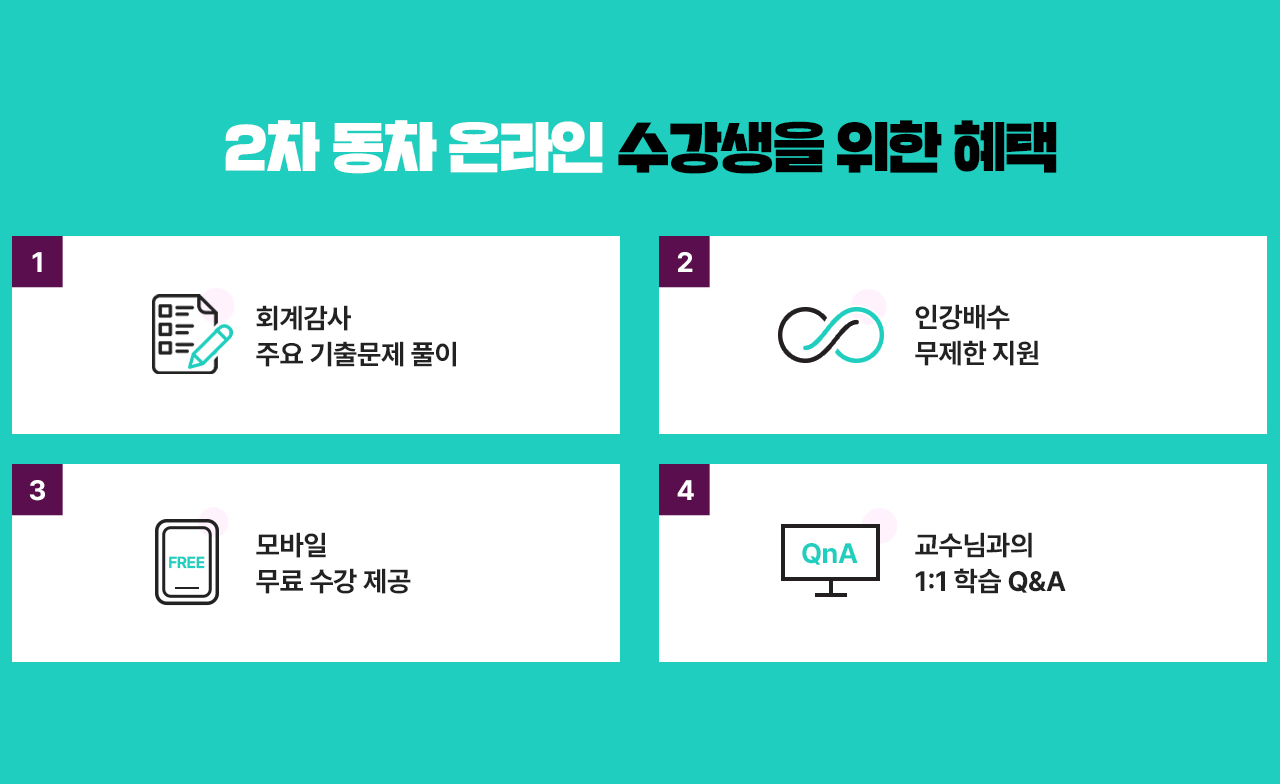 2차 동차 온라인 수강생을 위한 혜택

1

회계감사
주요 기출문제 풀이

2

인강배수
무제한 지원

3

FREE

모바일
무료 수강 제공

4

QnA

교수님과의
1:1 학습 Q&A